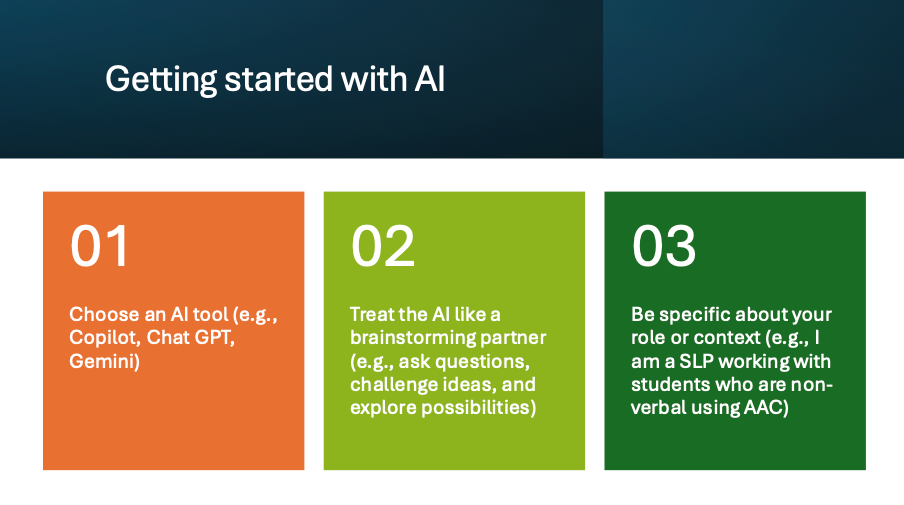 Getting started with AI

01

Choose an AI tool (e.g., Copilot, Chat GPT, Gemini)

02

Treat the AI like a brainstorming partner (e.g., ask questions, challenge ideas, and explore possibilities)

03

Be specific about your role or context (e.g., I am a SLP working with students who are non-verbal using AAC)